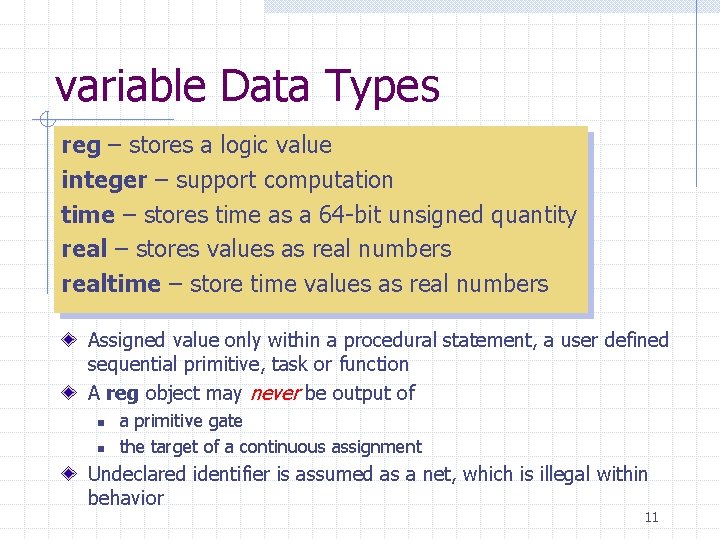 variable Data Types

reg – stores a logic value
integer – support computation
time – stores time as a 64-bit unsigned quantity
real – stores values as real numbers
realtime – store time values as real numbers

Assigned value only within a procedural statement, a user defined sequential primitive, task or function

A reg object may never be output of

a primitive gate

the target of a continuous assignment

Undeclared identifier is assumed as a net, which is illegal within behavior

11